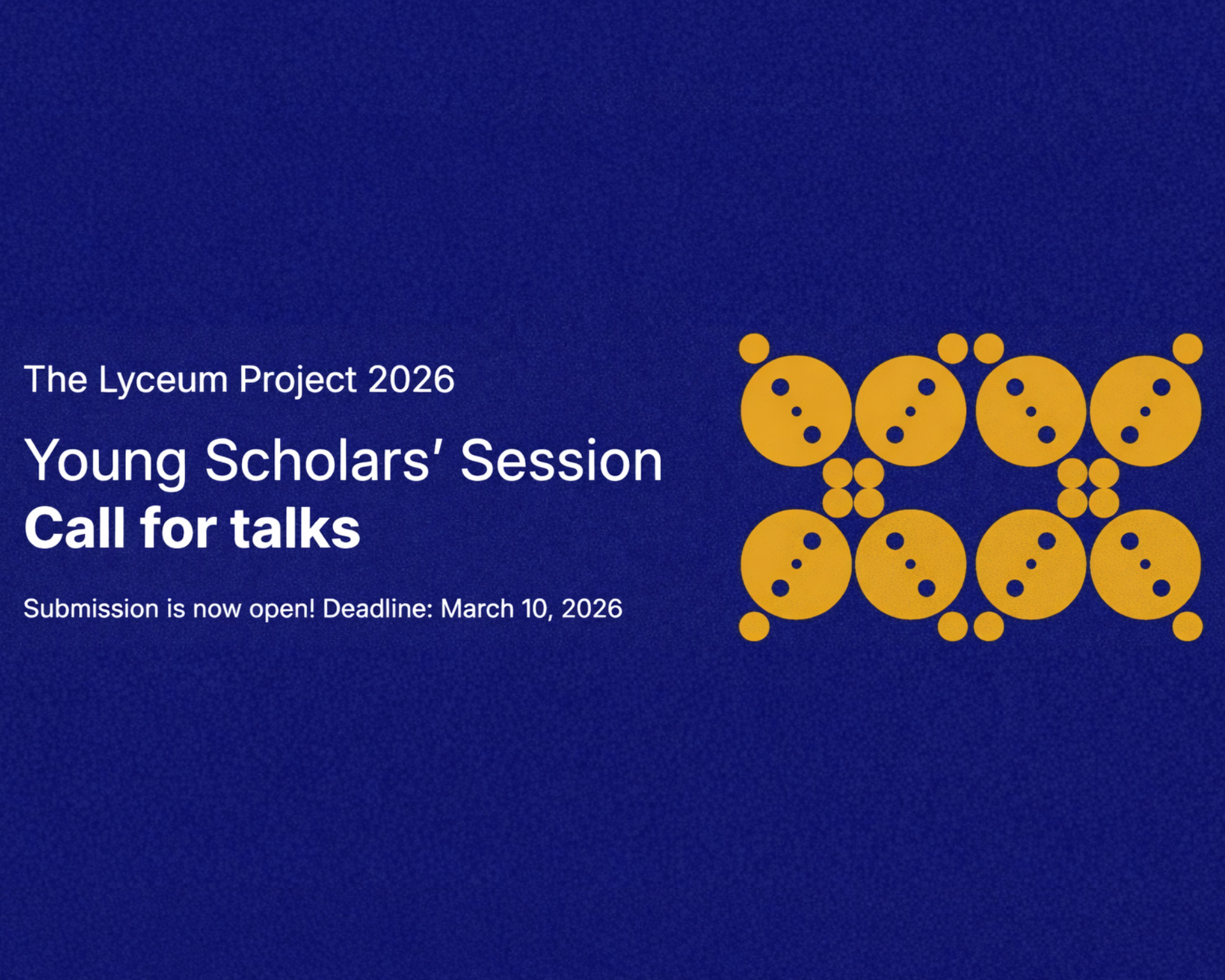 The Lyceum Project 2026

Young Scholars' Session
Call for talks

Submission is now open! Deadline: March 10, 2026